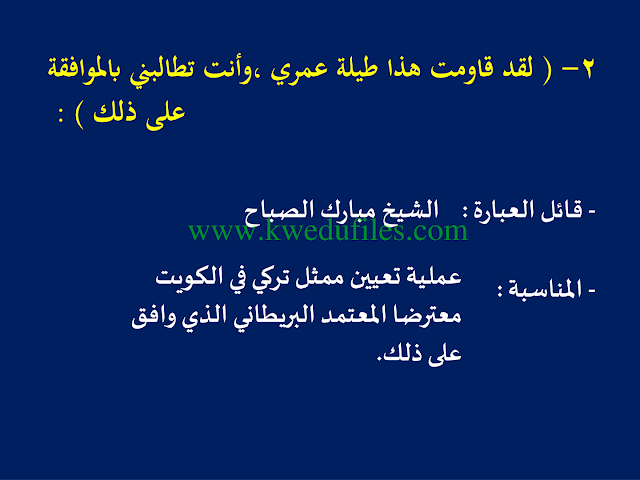 ٢- ( لقد قاومت هذا طيلة عمري ،وأنت تطالبني بالموافقة على ذلك ) :

- قائل العبارة : الشيخ مبارك الصباح

www.kwedufiles.com

- المناسبة : عملية تعيين ممثل تركي في الكويت معترضا المعتمد البريطاني الذي وافق على ذلك.